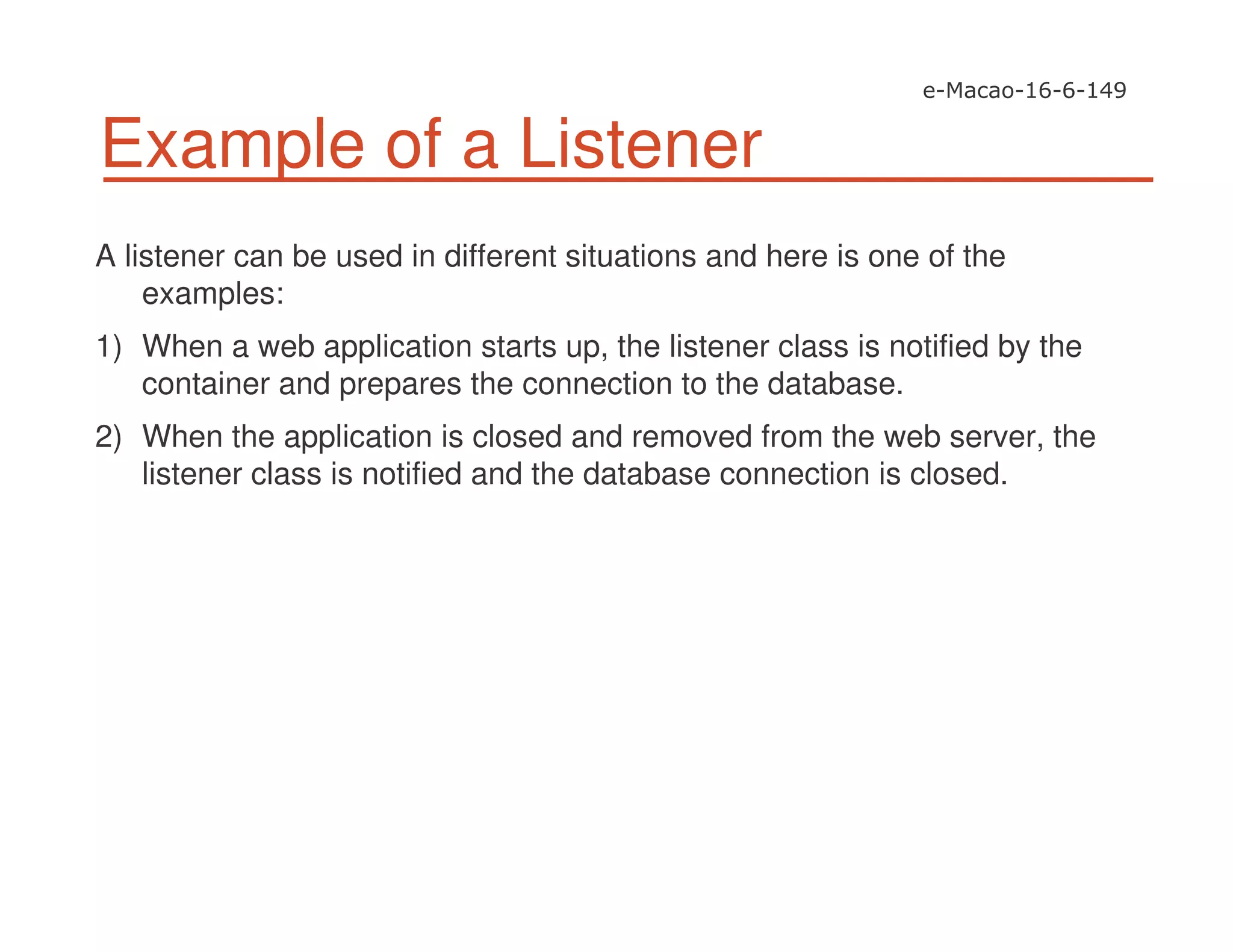 e-Macao-16-6-149

Example of a Listener

A listener can be used in different situations and here is one of the examples:

1) When a web application starts up, the listener class is notified by the container and prepares the connection to the database.

2) When the application is closed and removed from the web server, the listener class is notified and the database connection is closed.